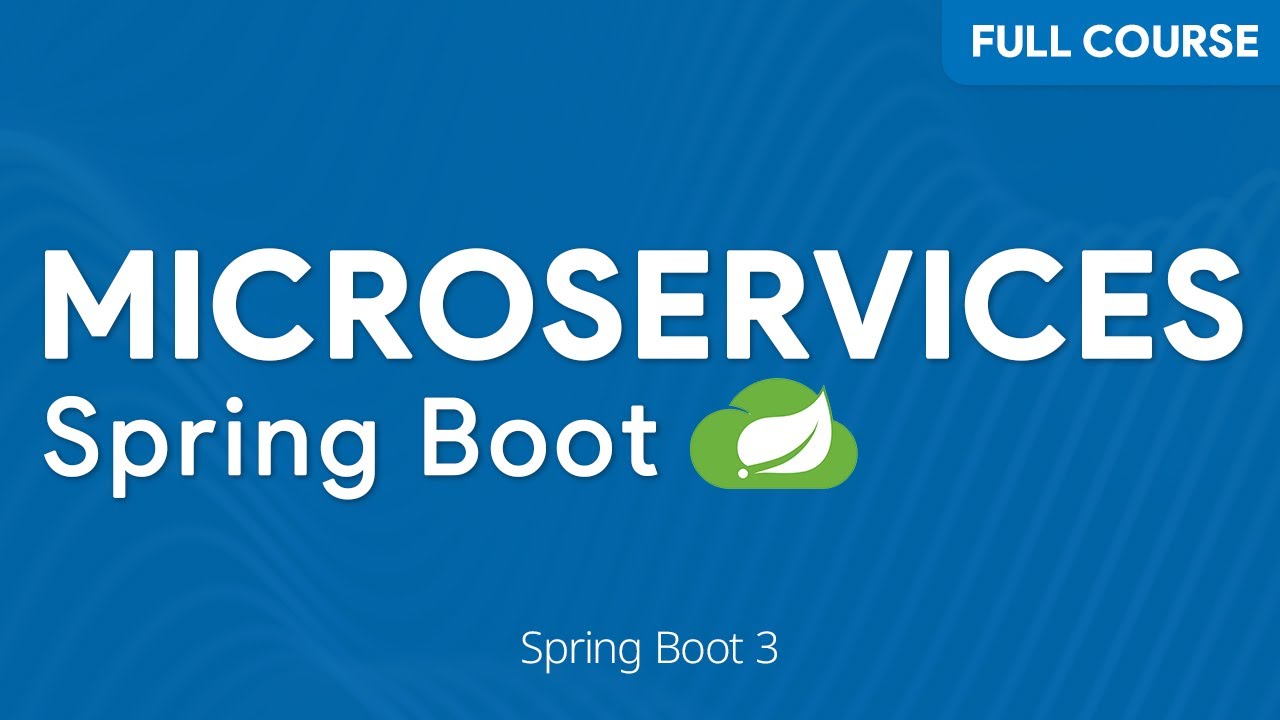 FULL COURSE

MICROSERVICES
Spring Boot

Spring Boot 3